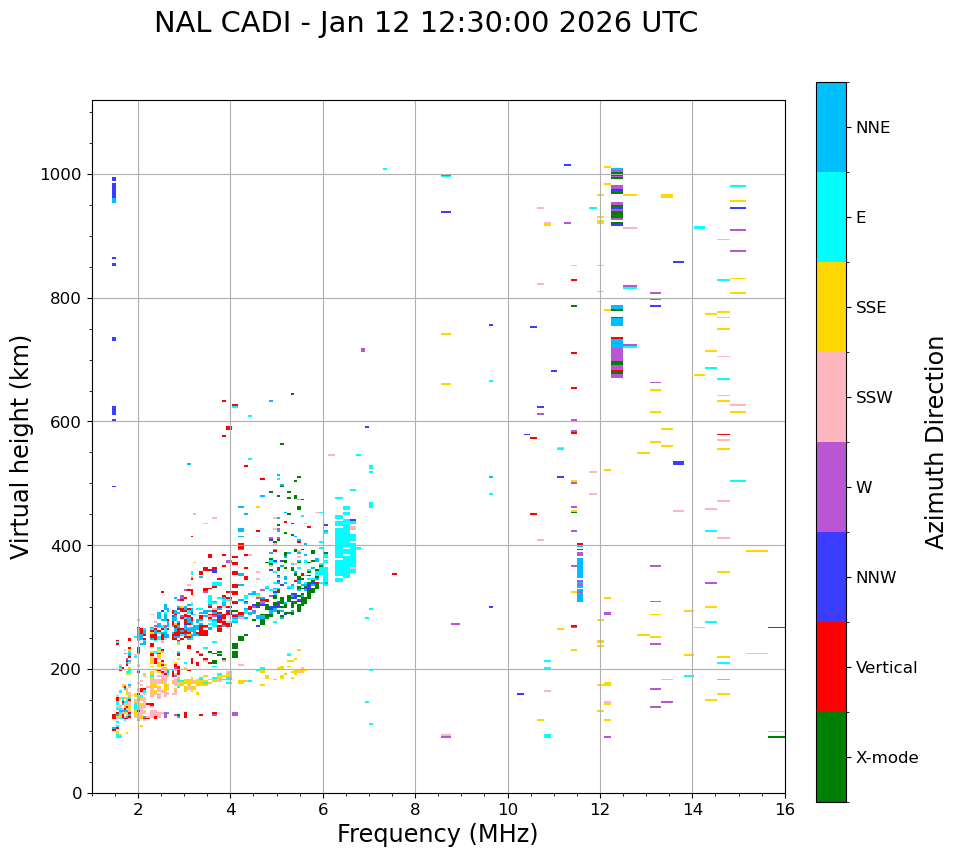 NAL CADI - Jan 12 12:30:00 2026 UTC

Virtual height (km)

1000
800
600
400
200
0

2
4
6
8
10
12
14
16

Frequency (MHz)

NNE
E
SSE
SSW
W
NNW
Vertical
X-mode

Azimuth Direction